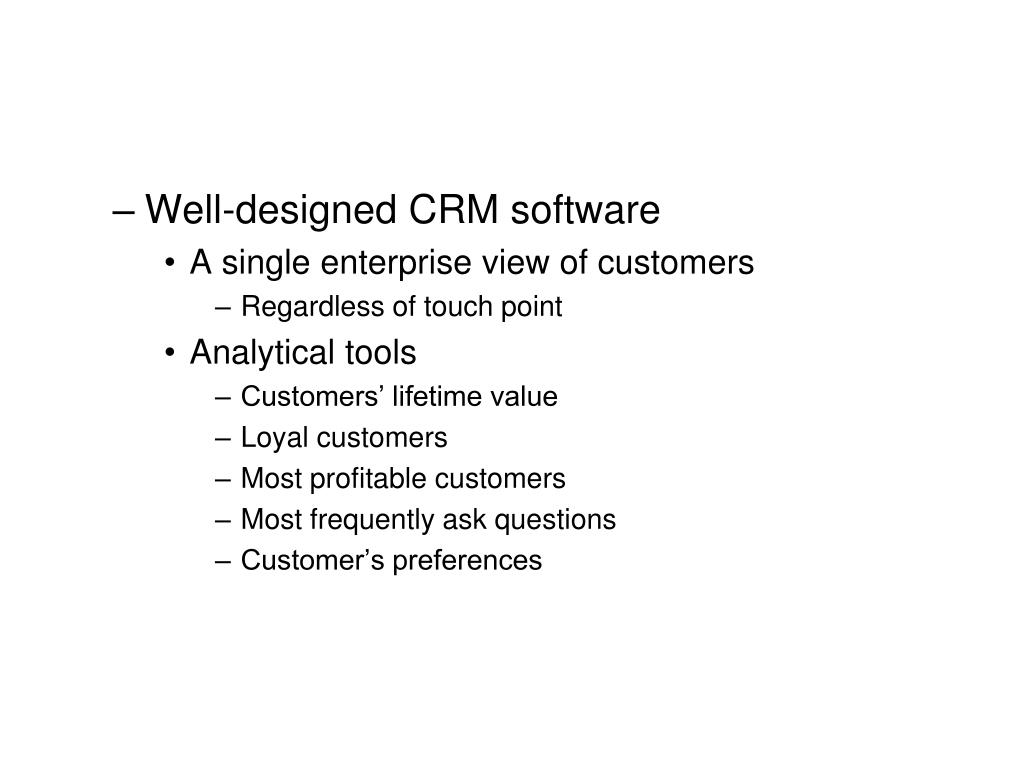 – Well-designed CRM software
• A single enterprise view of customers
– Regardless of touch point
• Analytical tools
– Customers’ lifetime value
– Loyal customers
– Most profitable customers
– Most frequently ask questions
– Customer’s preferences